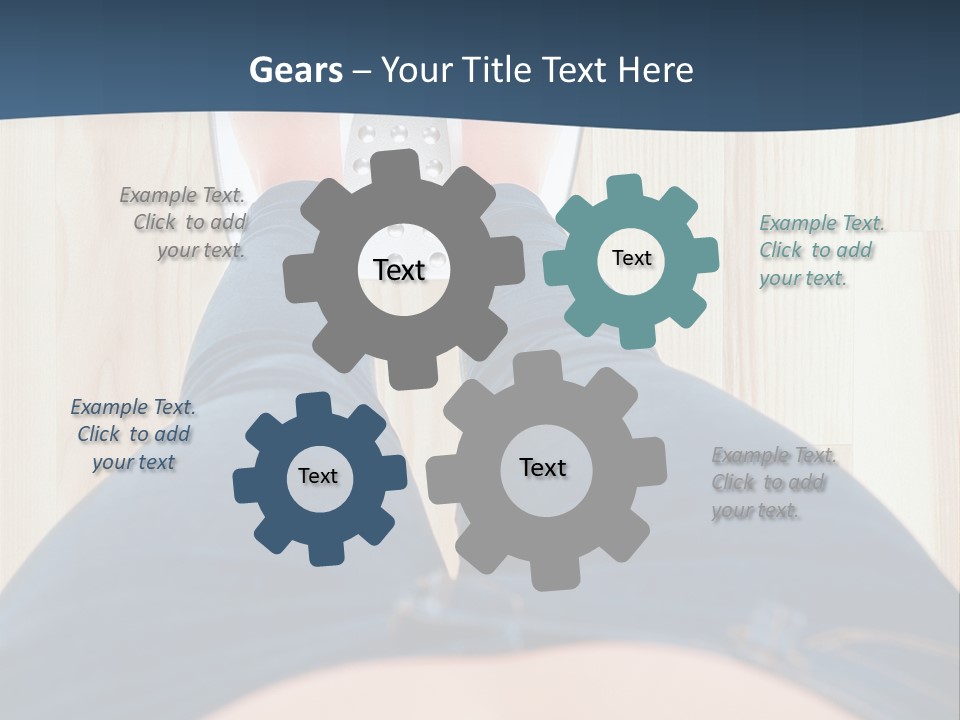 Gears – Your Title Text Here

Example Text. Click to add your text.

Text

Text

Example Text. Click to add your text.

Example Text. Click to add your text

Text

Text

Example Text. Click to add your text.